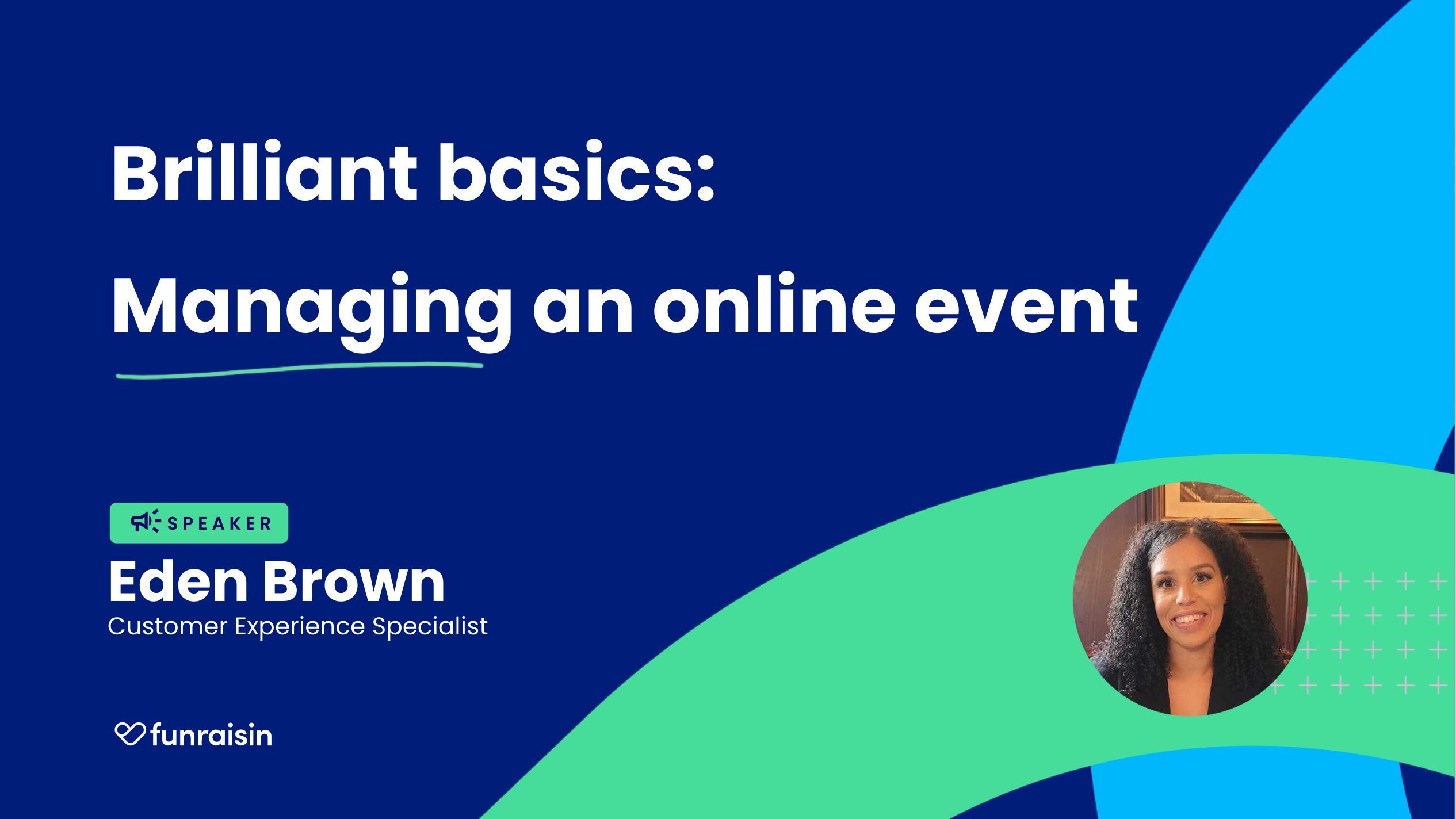 Brilliant basics:
Managing an online event

SPEAKER
Eden Brown
Customer Experience Specialist

funraisin